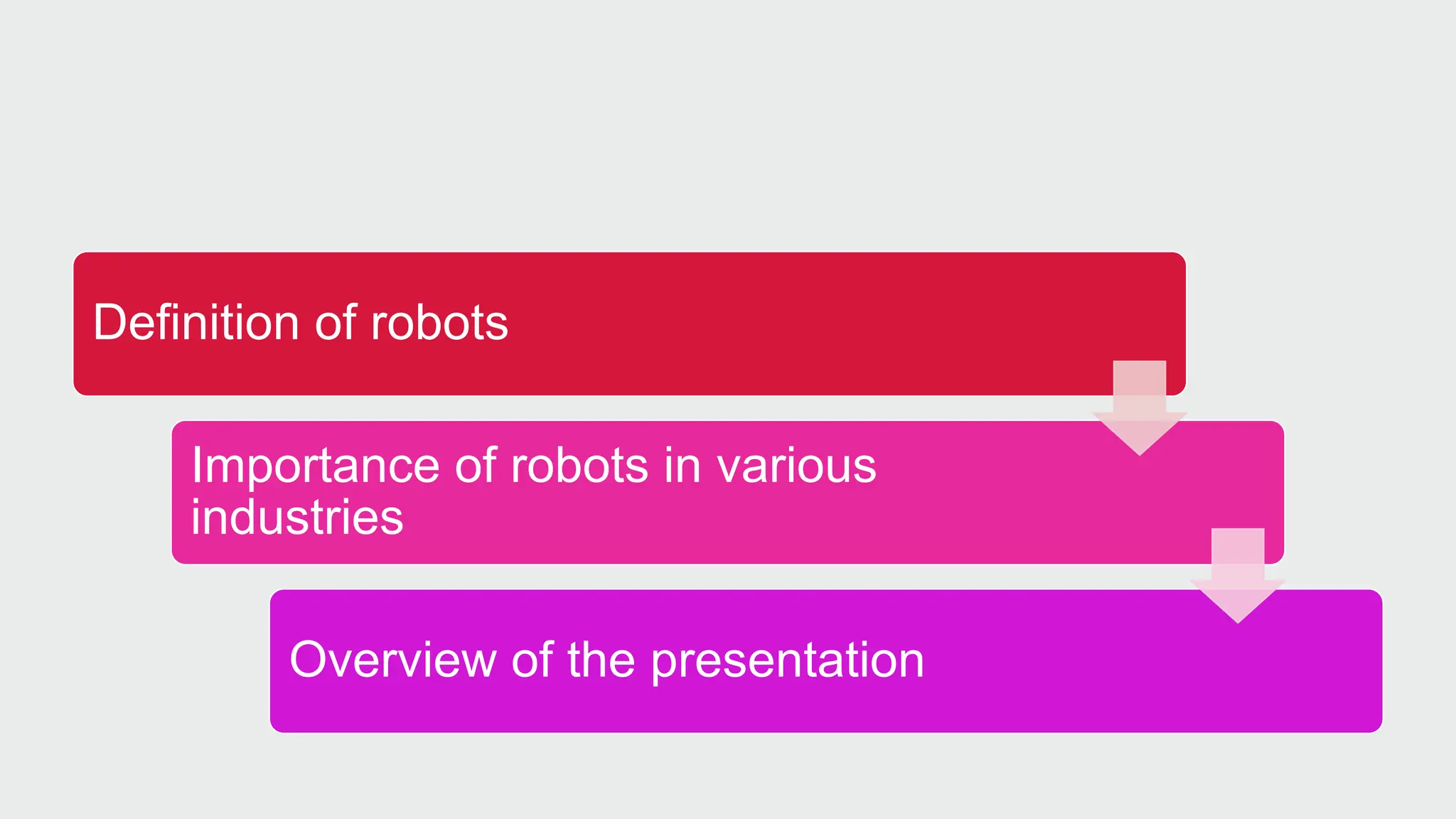 Definition of robots

Importance of robots in various industries

Overview of the presentation